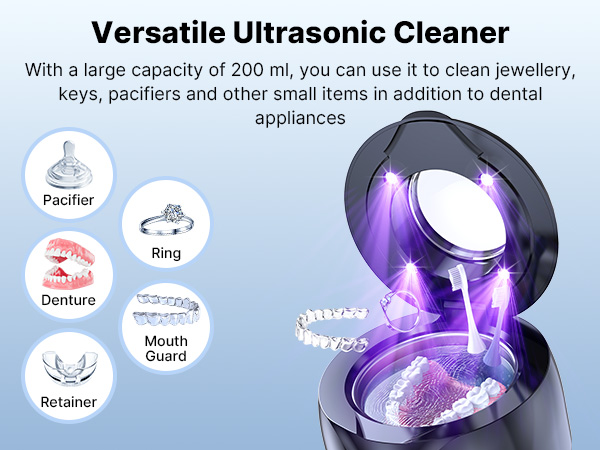 Versatile Ultrasonic Cleaner

With a large capacity of 200 ml, you can use it to clean jewellery, keys, pacifiers and other small items in addition to dental appliances

Pacifier

Ring

Denture

Mouth Guard

Retainer